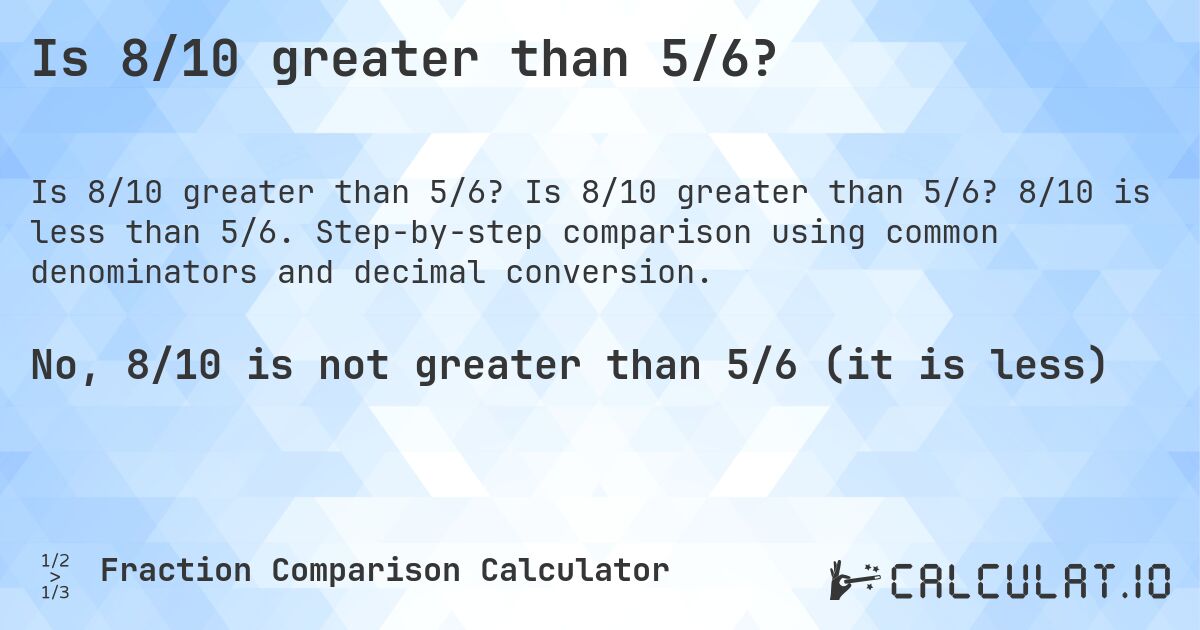 Is 8/10 greater than 5/6?

Is 8/10 greater than 5/6? Is 8/10 greater than 5/6? 8/10 is less than 5/6. Step-by-step comparison using common denominators and decimal conversion.

No, 8/10 is not greater than 5/6 (it is less)

1/2 > 1/3 Fraction Comparison Calculator

CALCULAT.IO